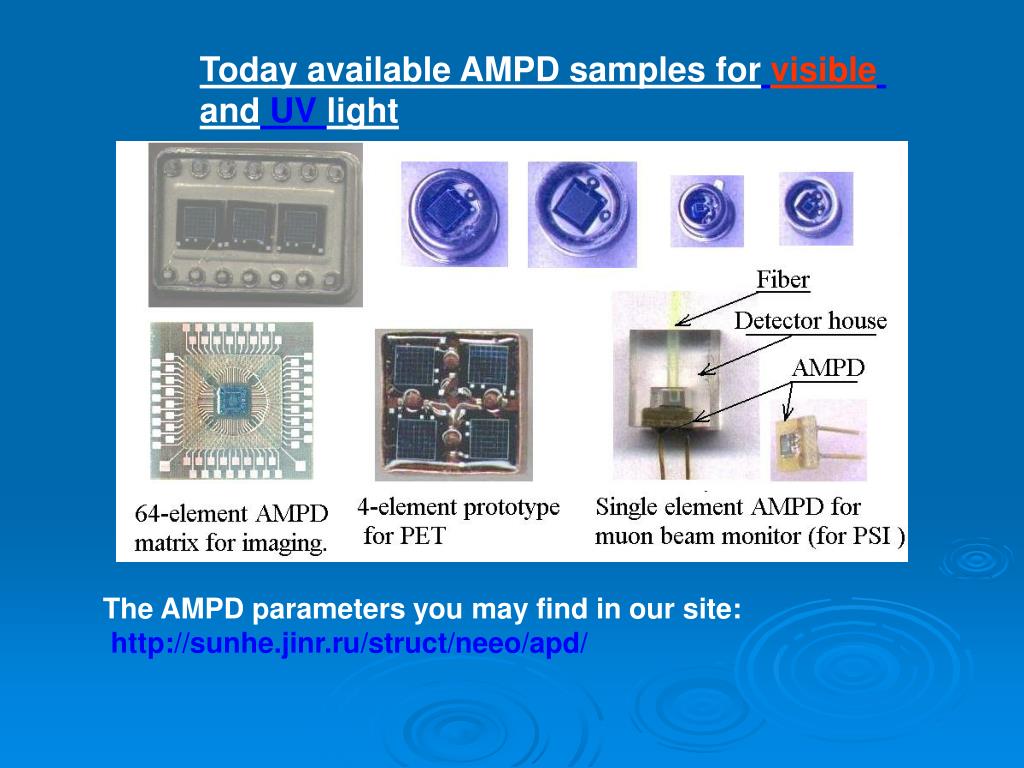 Today available AMPD samples for visible and UV light

Fiber

Detector house

AMPD

64-element AMPD matrix for imaging.

4-element prototype for PET

Single element AMPD for muon beam monitor (for PSI )

The AMPD parameters you may find in our site:
http://sunhe.jinr.ru/struct/neeo/apd/